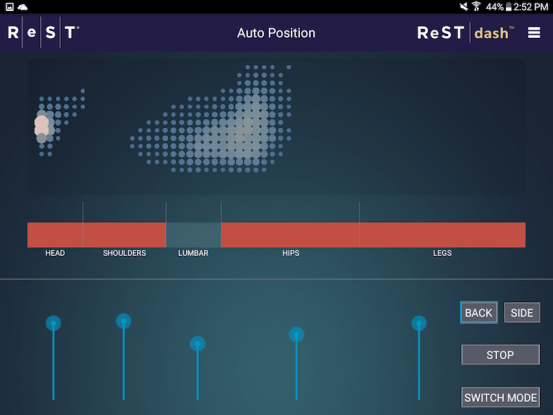 44% 2:52 PM

ReST®

Auto Position

ReST dash™

HEAD SHOULDERS LUMBAR HIPS LEGS

BACK SIDE

STOP

SWITCH MODE